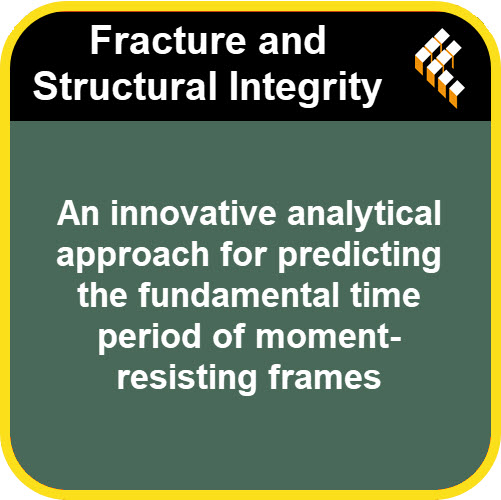 Fracture and Structural Integrity

An innovative analytical approach for predicting the fundamental time period of moment-resisting frames